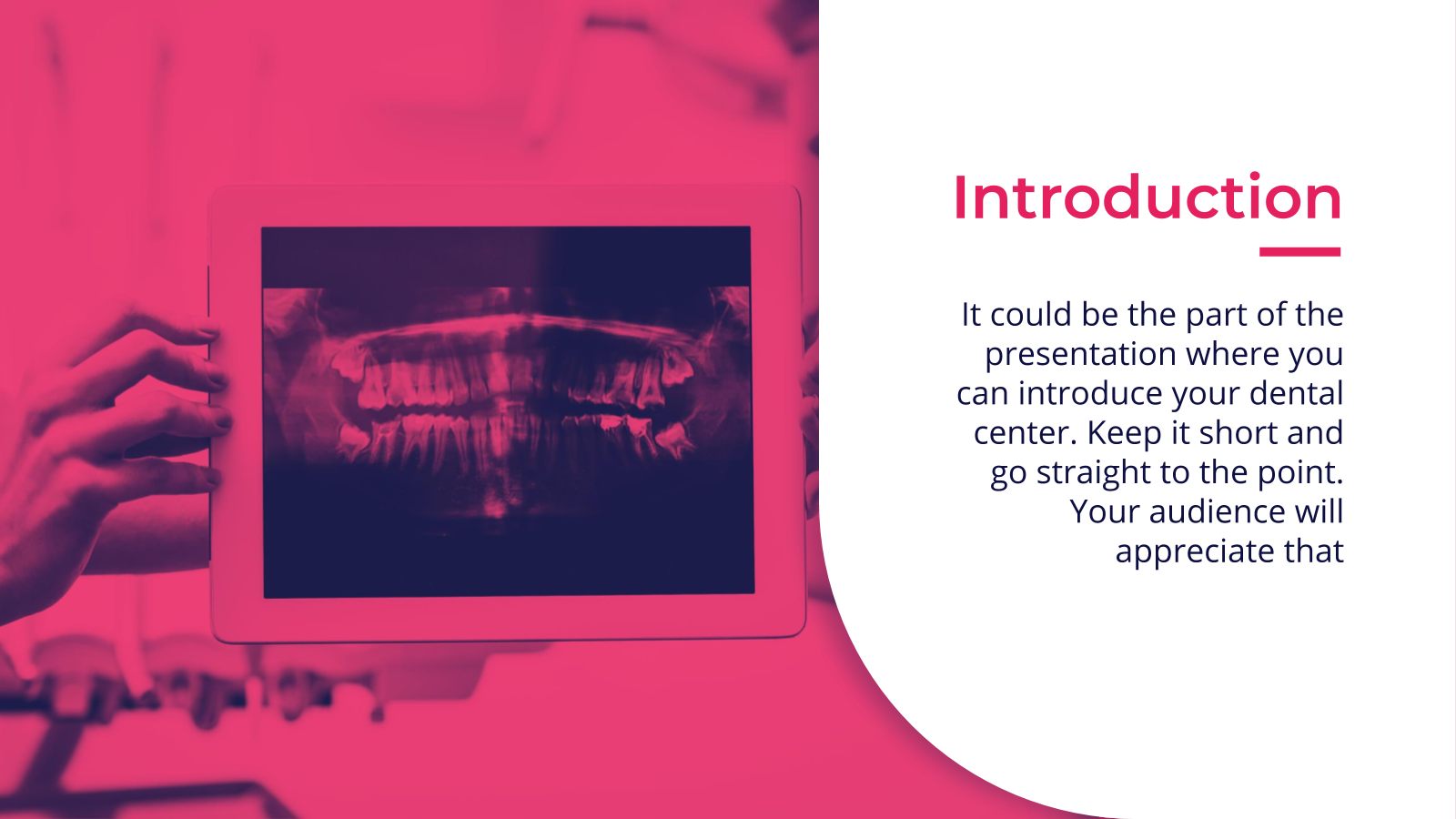 Introduction

It could be the part of the presentation where you can introduce your dental center. Keep it short and go straight to the point. Your audience will appreciate that